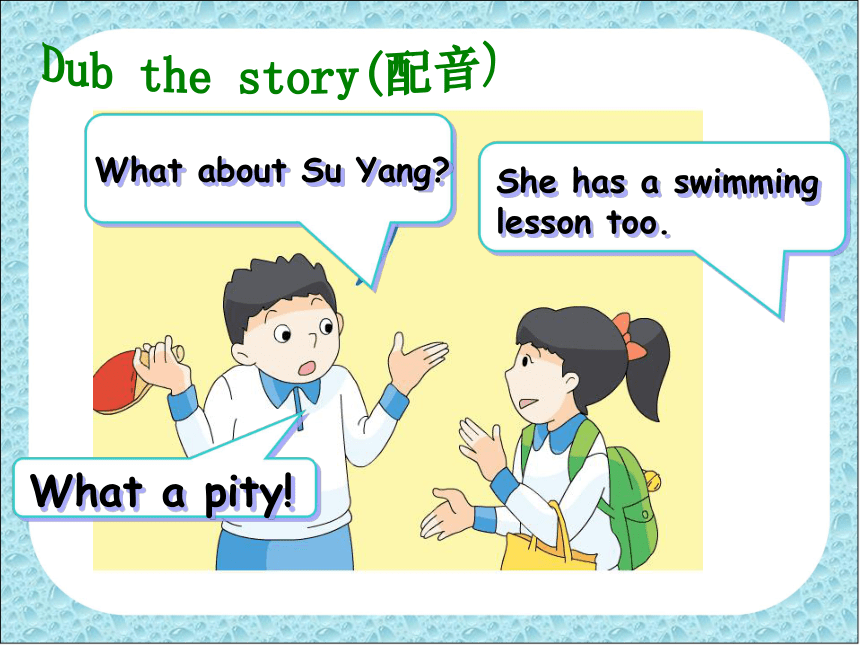 Dub the story(配音)

What about Su Yang?

She has a swimming lesson too.

What a pity!